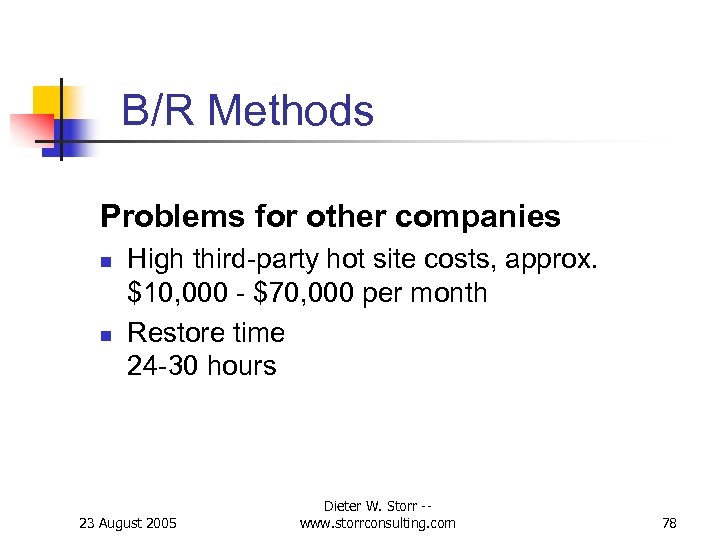 B/R Methods

Problems for other companies

- High third-party hot site costs, approx. \$10,000 - \$70,000 per month
- Restore time 24-30 hours

23 August 2005

Dieter W. Storr -- www.storrconsulting.com

78